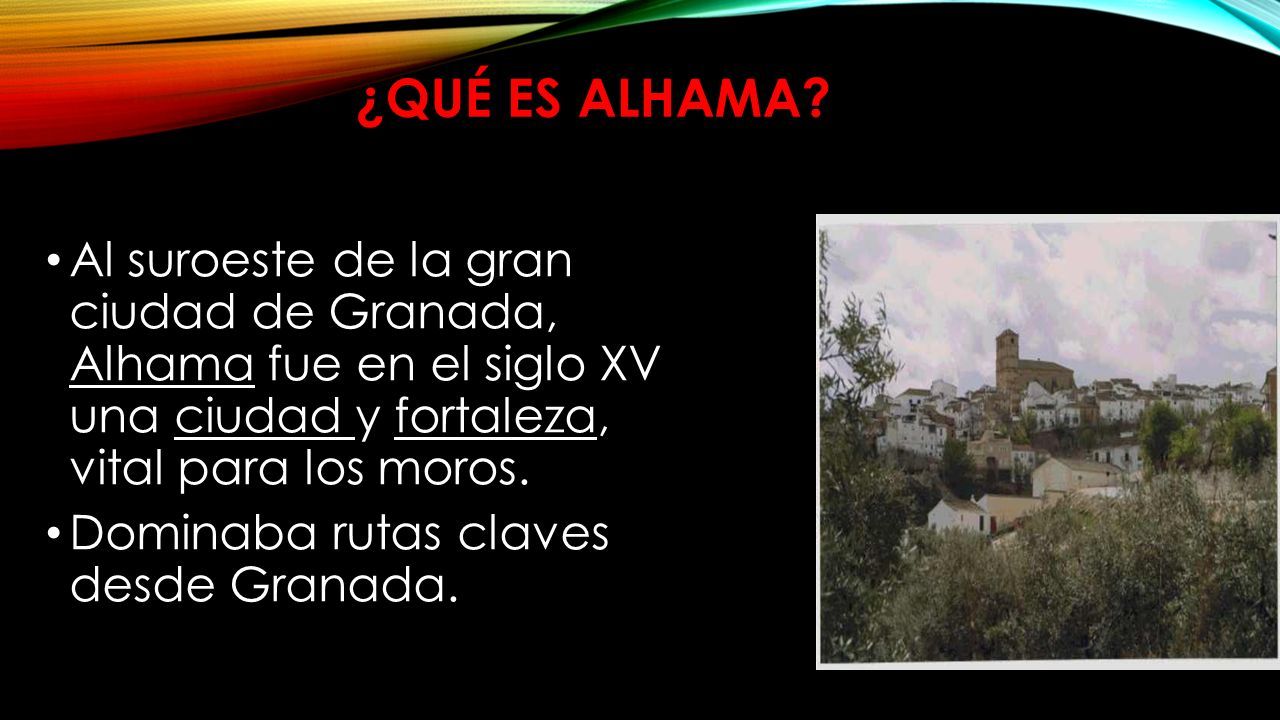 ¿QUÉ ES ALHAMA?

• Al suroeste de la gran ciudad de Granada, Alhama fue en el siglo XV una ciudad y fortaleza, vital para los moros.

• Dominaba rutas claves desde Granada.